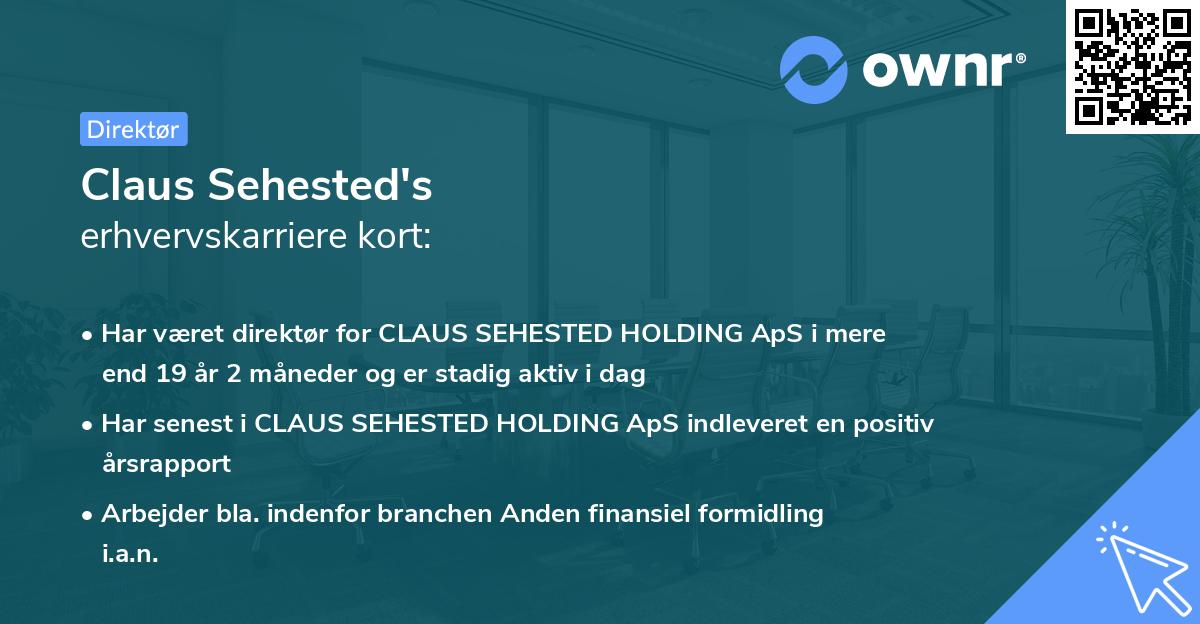 ownr®

Direktør

Claus Sehested's
erhvervskarriere kort:

• Har været direktør for CLAUS SEHESTED HOLDING ApS i mere end 19 år 2 måneder og er stadig aktiv i dag

• Har senest i CLAUS SEHESTED HOLDING ApS indleveret en positiv årsrapport

• Arbejder bla. indenfor branchen Anden finansiel formidling i.a.n.